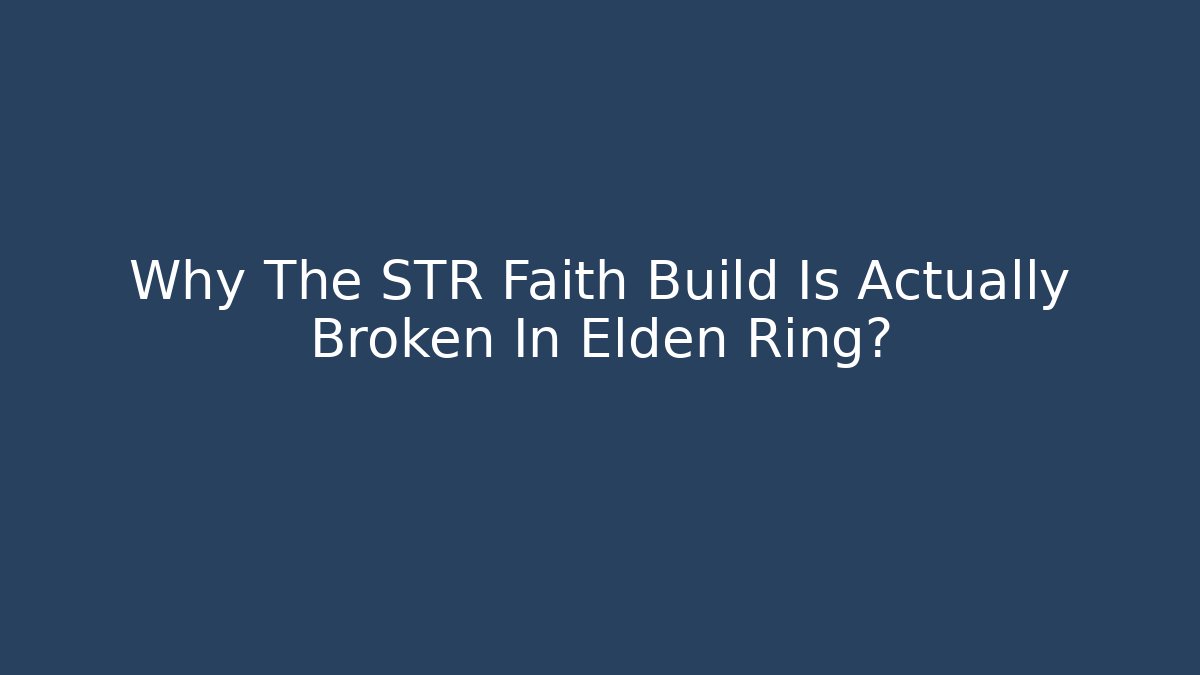 Why The STR Faith Build Is Actually Broken In Elden Ring?